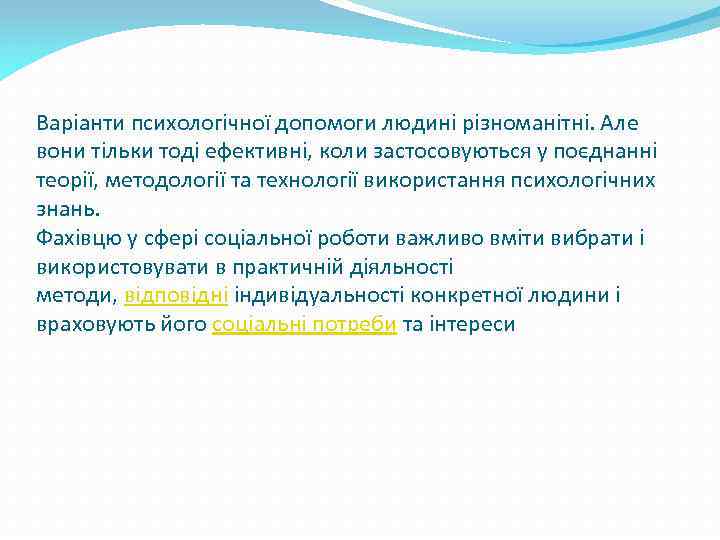 Варіанти психологічної допомоги людині різноманітні. Але вони тільки тоді ефективні, коли застосовуються у поєднанні теорії, методології та технології використання психологічних знань.
Фахівцю у сфері соціальної роботи важливо вміти вибрати і використовувати в практичній діяльності методи, відповідні індивідуальності конкретної людини і враховують його соціальні потреби та інтереси